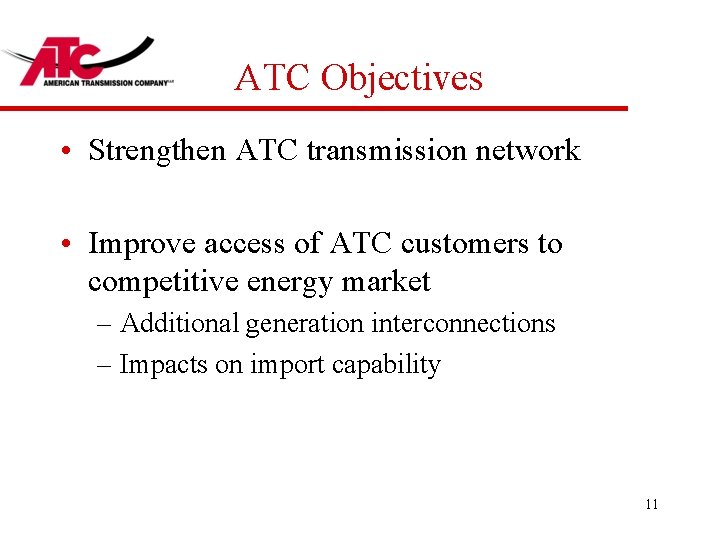 ATC
AMERICAN TRANSMISSION COMPANY

ATC Objectives

• Strengthen ATC transmission network

• Improve access of ATC customers to competitive energy market
– Additional generation interconnections
– Impacts on import capability

11